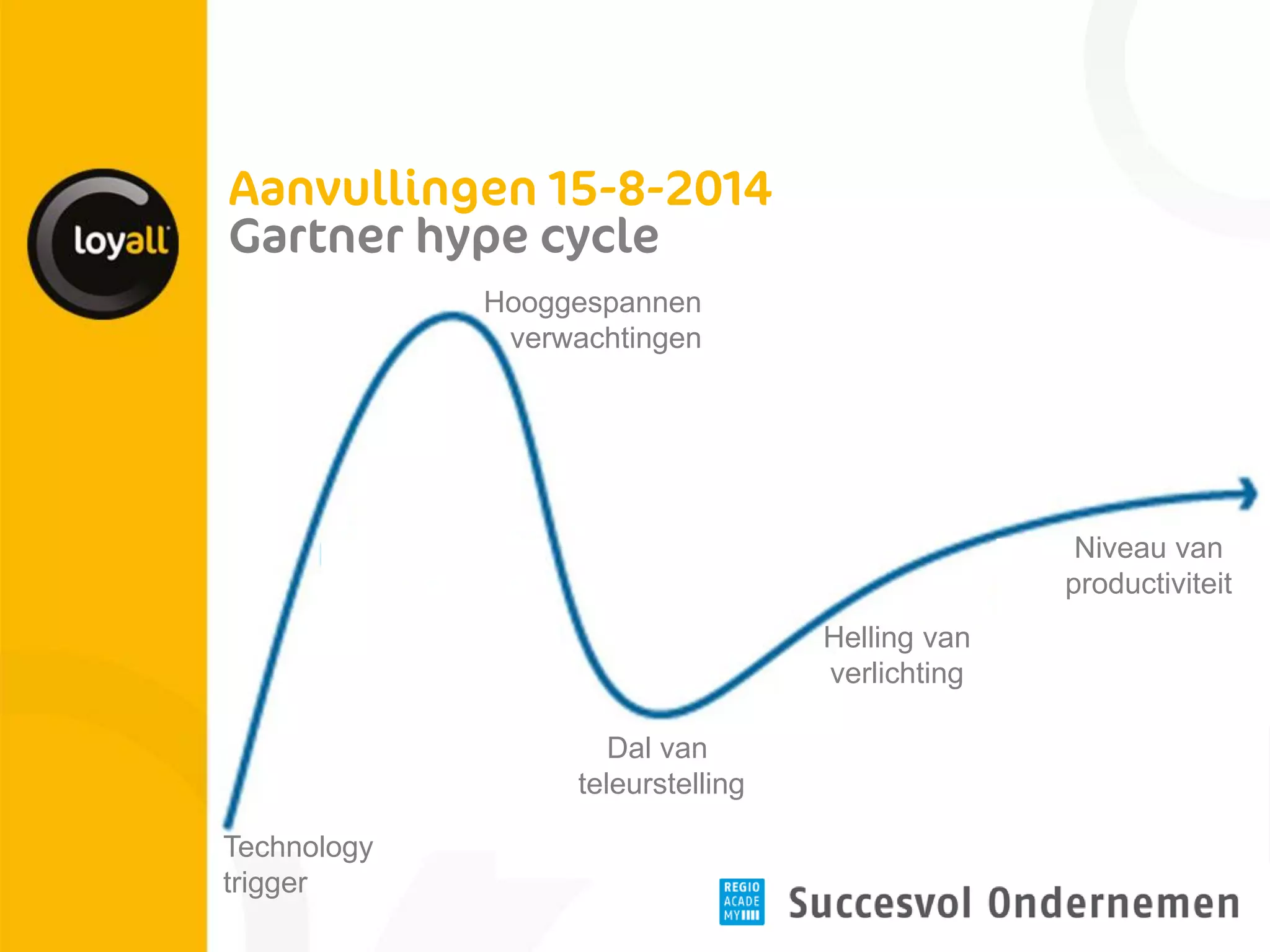 loyall

Aanvullingen 15-8-2014
Gartner hype cycle

Hooggespannen verwachtingen

Niveau van productiviteit

Helling van verlichting

Dal van teleurstelling

Technology trigger

REGIO ACADE MY

Succesvol Ondernemen